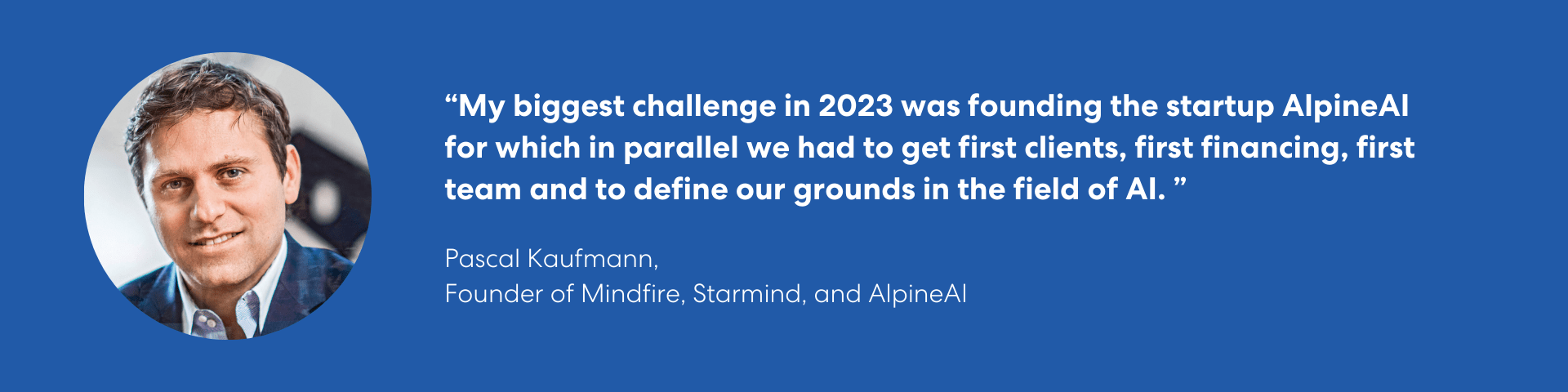 “My biggest challenge in 2023 was founding the startup AlpineAI for which in parallel we had to get first clients, first financing, first team and to define our grounds in the field of AI. ”

Pascal Kaufmann,
Founder of Mindfire, Starmind, and AlpineAI